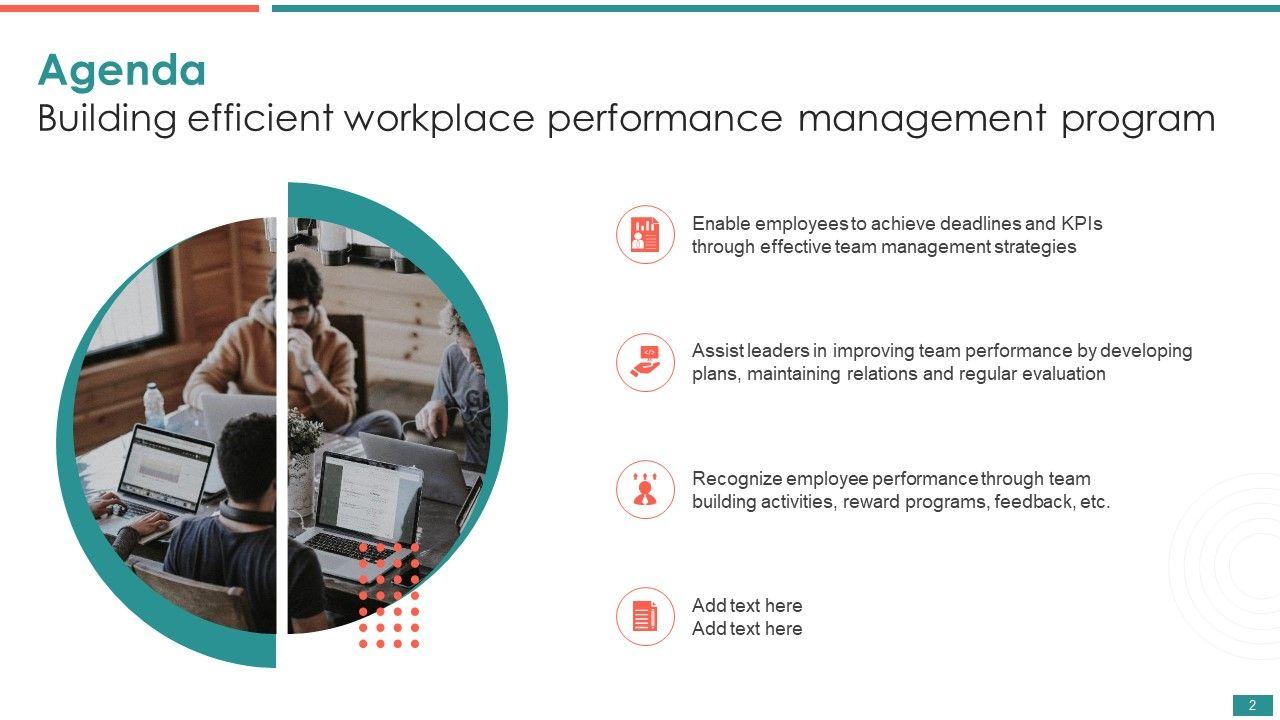 Agenda
Building efficient workplace performance management program

Enable employees to achieve deadlines and KPIs through effective team management strategies

Assist leaders in improving team performance by developing plans, maintaining relations and regular evaluation

Recognize employee performance through team building activities, reward programs, feedback, etc.

Add text here
Add text here

2